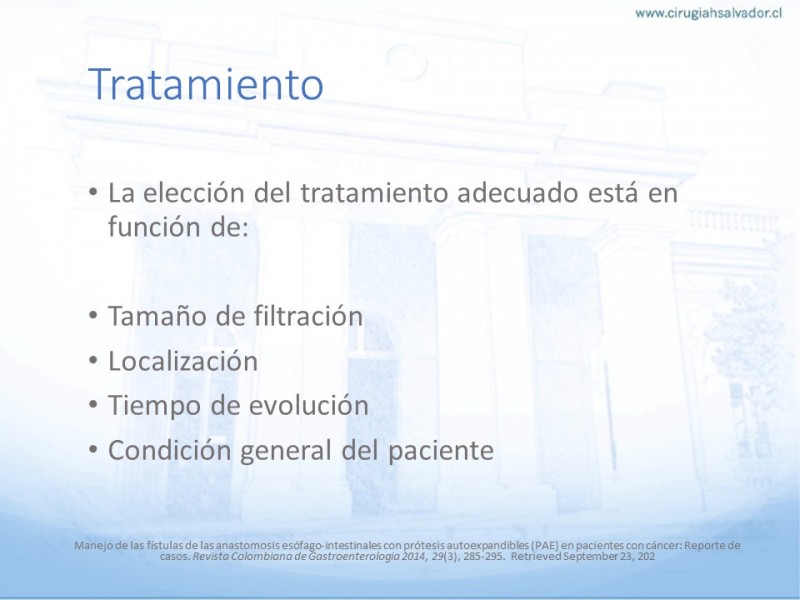 www.cirugiahsalvador.cl

Tratamiento

• La elección del tratamiento adecuado está en función de:

• Tamaño de filtración
• Localización
• Tiempo de evolución
• Condición general del paciente

Manejo de las fístulas de las anastomosis esófago-intestinales con prótesis autoexpandibles (PAE) en pacientes con cáncer: Reporte de casos. Revista Colombiana de Gastroenterologia 2014, 29(3), 285-295. Retrieved September 23, 202